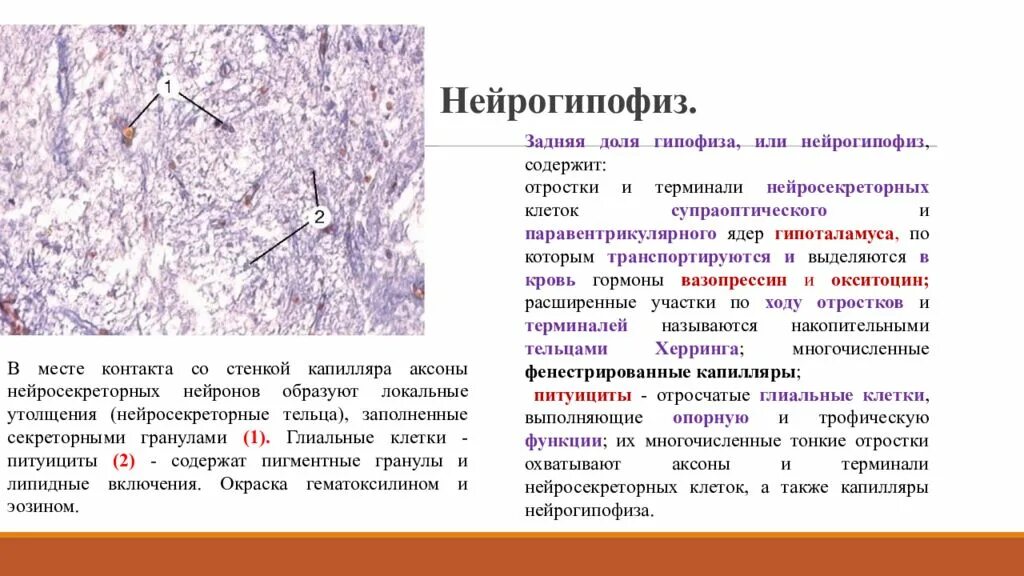 1

2

Нейрогипофиз.

Задняя доля гипофиза, или нейрогипофиз, содержит:
отростки и терминали нейросекреторных клеток супраоптического и паравентрикулярного ядер гипоталамуса, по которым транспортируются и выделяются в кровь гормоны вазопрессин и окситоцин; расширенные участки по ходу отростков и терминалей называются накопительными тельцами Херринга; многочисленные фенестрированные капилляры;
питуициты - отросчатые глиальные клетки, выполняющие опорную и трофическую функции; их многочисленные тонкие отростки охватывают аксоны и терминали нейросекреторных клеток, а также капилляры нейрогипофиза.

В месте контакта со стенкой капилляра аксоны нейросекреторных нейронов образуют локальные утолщения (нейросекреторные тельца), заполненные секреторными гранулами (1). Глиальные клетки - питуициты (2) - содержат пигментные гранулы и липидные включения. Окраска гематоксилином и эозином.